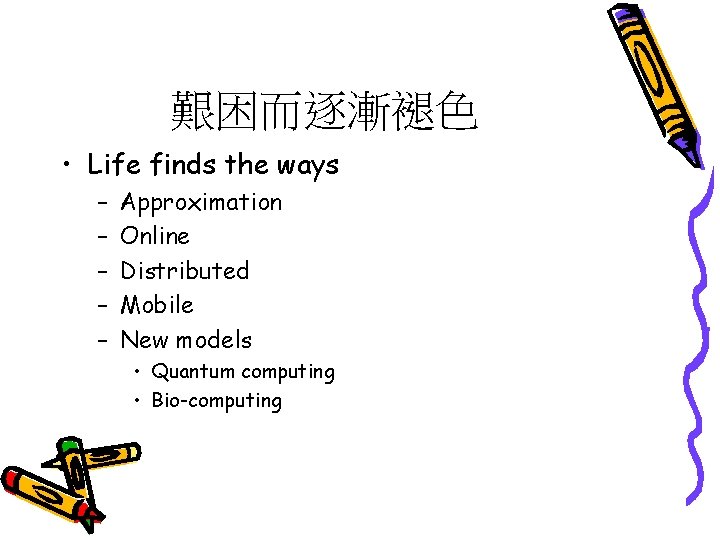 艱困而逐漸褪色

• Life finds the ways
  – Approximation
  – Online
  – Distributed
  – Mobile
  – New models
    • Quantum computing
    • Bio-computing